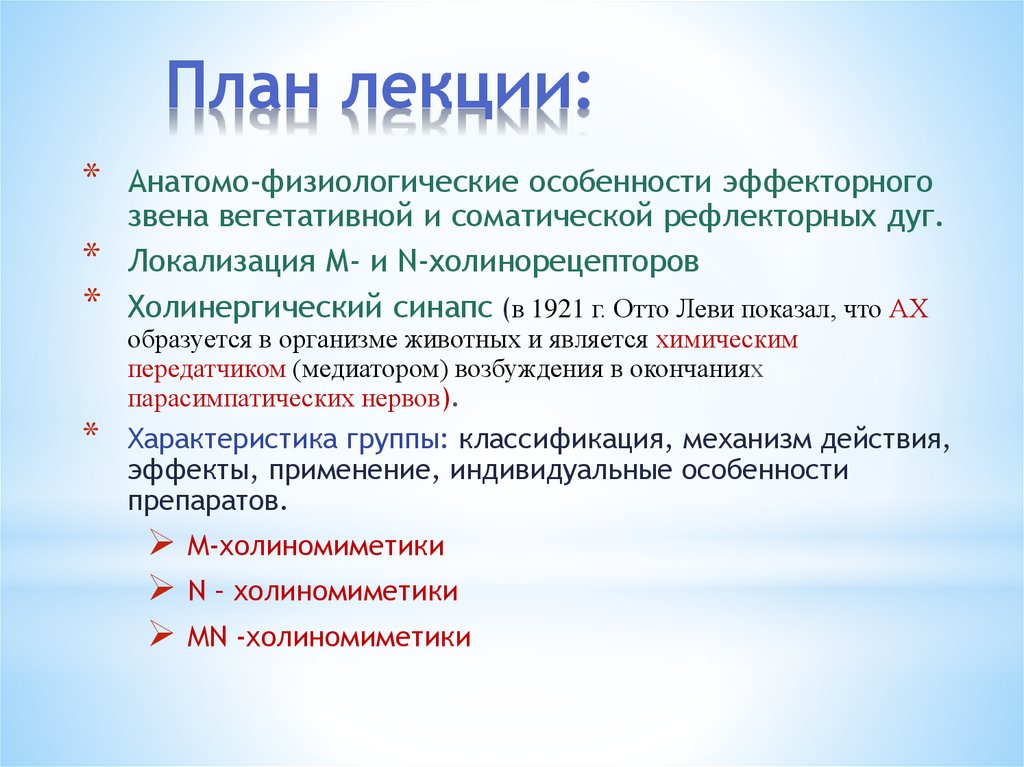 План лекции:

* Анатомо-физиологические особенности эффекторного звена вегетативной и соматической рефлекторных дуг.
* Локализация М- и N-холинорецепторов
* Холинергический синапс (в 1921 г. Отто Леви показал, что АХ образуется в организме животных и является химическим передатчиком (медиатором) возбуждения в окончаниях парасимпатических нервов).
* Характеристика группы: классификация, механизм действия, эффекты, применение, индивидуальные особенности препаратов.
➢ М-холиномиметики
➢ N – холиномиметики
➢ MN -холиномиметики